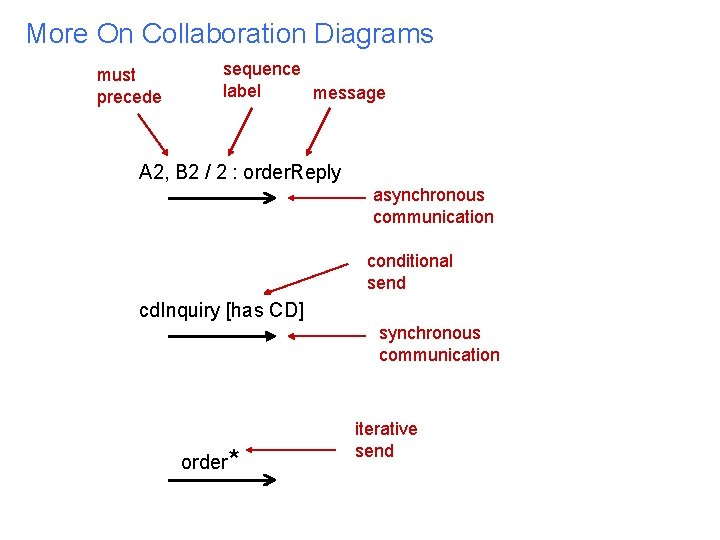 More On Collaboration Diagrams

must precede

sequence label

message

A2, B2 / 2 : orderReply

asynchronous communication

conditional send

cdInquiry [has CD]

synchronous communication

iterative send

order*